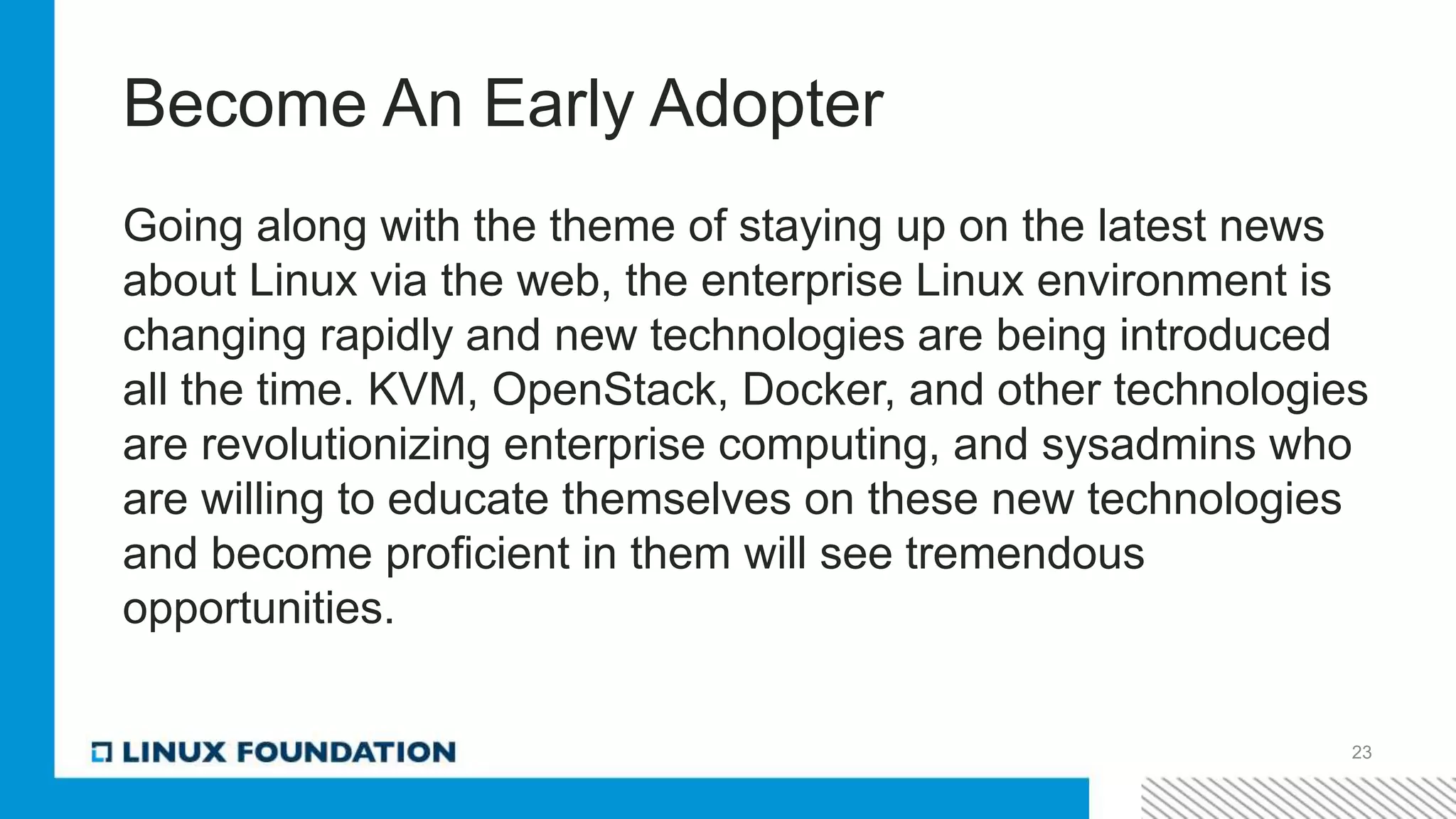 Become An Early Adopter

Going along with the theme of staying up on the latest news about Linux via the web, the enterprise Linux environment is changing rapidly and new technologies are being introduced all the time. KVM, OpenStack, Docker, and other technologies are revolutionizing enterprise computing, and sysadmins who are willing to educate themselves on these new technologies and become proficient in them will see tremendous opportunities.

LINUX FOUNDATION

23